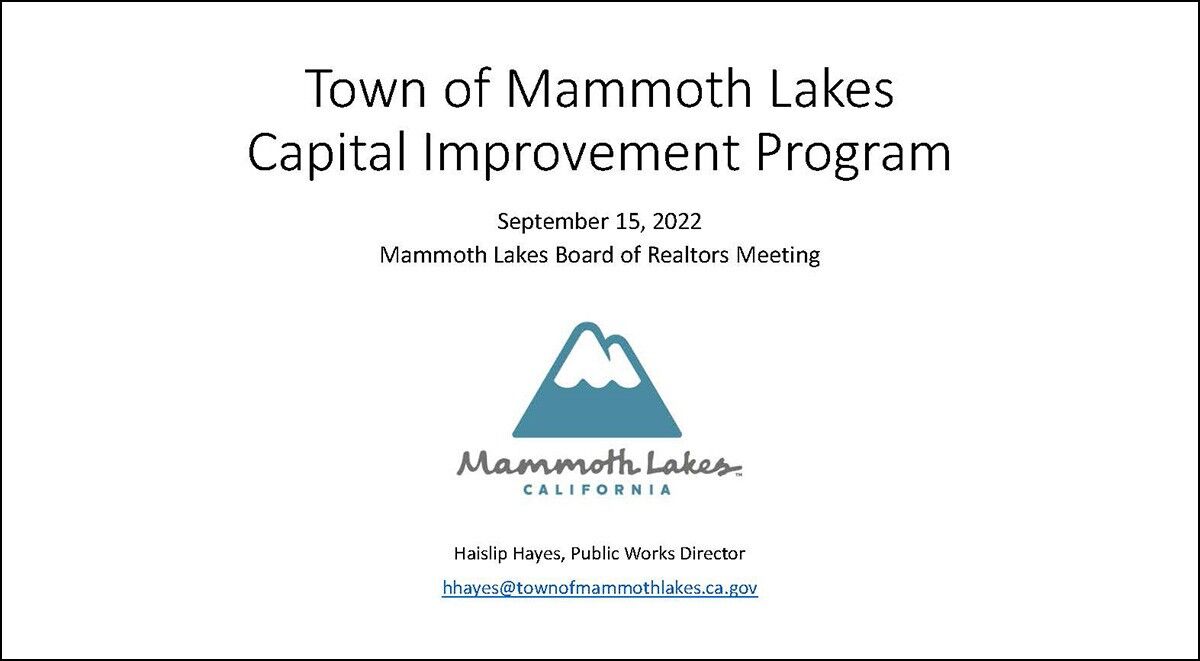 Town of Mammoth Lakes
Capital Improvement Program

September 15, 2022
Mammoth Lakes Board of Realtors Meeting

Mammoth Lakes
CALIFORNIA

Haislip Hayes, Public Works Director

hhayes@townofmammothlakes.ca.gov